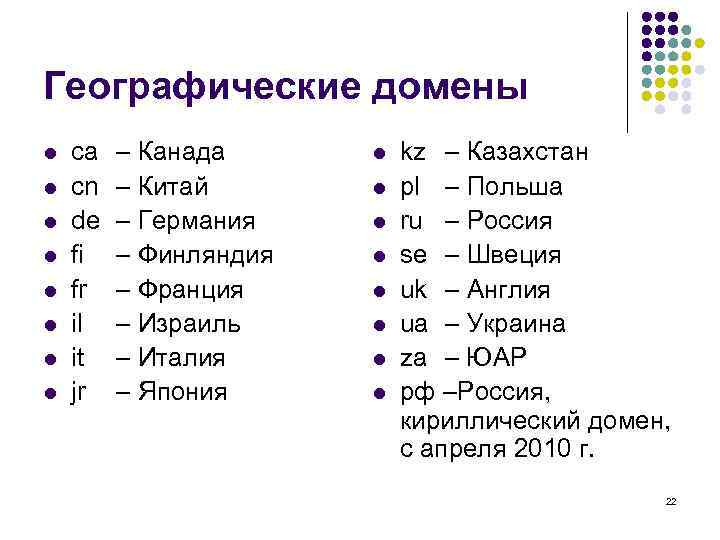 Географические домены

- ca – Канада
- cn – Китай
- de – Германия
- fi – Финляндия
- fr – Франция
- il – Израиль
- it – Италия
- jr – Япония

- kz – Казахстан
- pl – Польша
- ru – Россия
- se – Швеция
- uk – Англия
- ua – Украина
- za – ЮАР
- рф –Россия, кириллический домен, с апреля 2010 г.

22